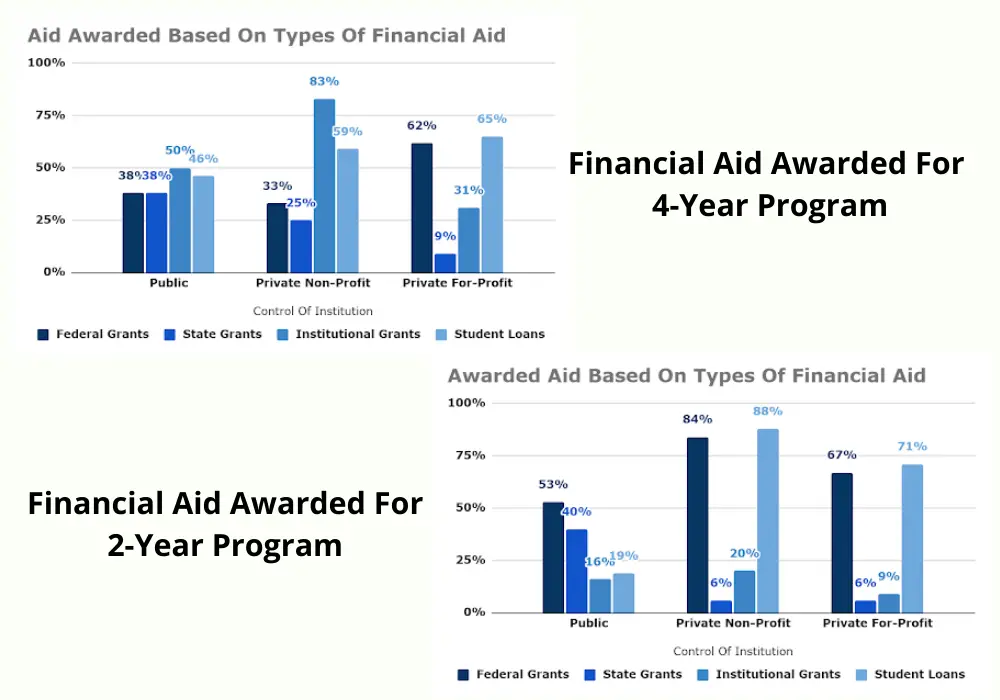 Aid Awarded Based On Types Of Financial Aid

100%
75%
50%
25%
0%

38% 38% 50% 46%
33% 25% 83% 59%
62% 9% 31% 65%

Public
Private Non-Profit
Private For-Profit

Control Of Institution

Federal Grants
State Grants
Institutional Grants
Student Loans

Financial Aid Awarded For 4-Year Program

Awarded Aid Based On Types Of Financial Aid

100%
75%
50%
25%
0%

53% 40% 16% 19%
84% 6% 20% 88%
67% 6% 9% 71%

Public
Private Non-Profit
Private For-Profit

Control Of Institution

Federal Grants
State Grants
Institutional Grants
Student Loans

Financial Aid Awarded For 2-Year Program